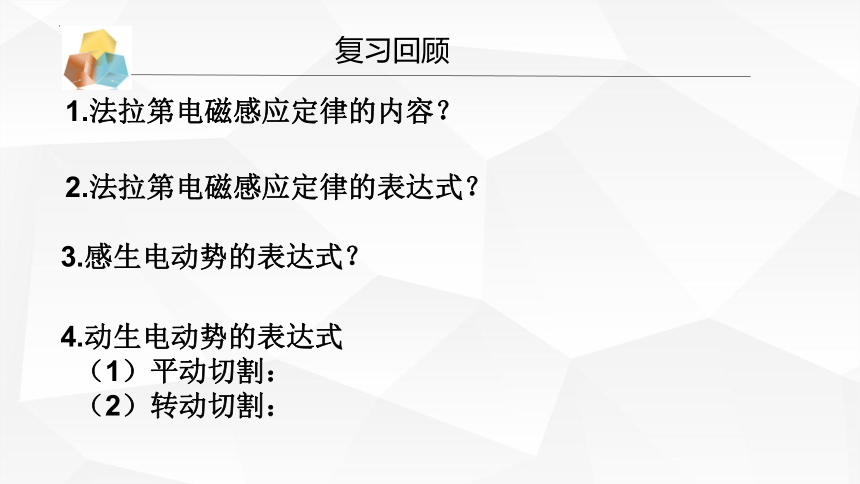 复习回顾

1.法拉第电磁感应定律的内容？

2.法拉第电磁感应定律的表达式？

3.感生电动势的表达式？

4.动生电动势的表达式
（1）平动切割：
（2）转动切割：